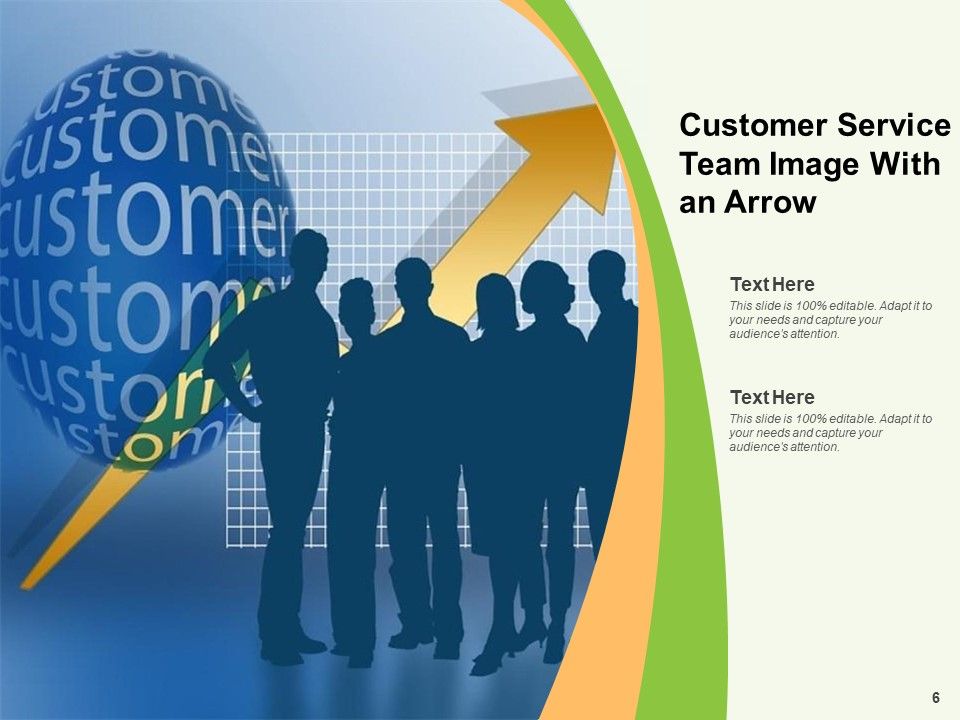 customer
customer
customer
customer
customer
customer

Customer Service Team Image With an Arrow

Text Here
This slide is 100% editable. Adapt it to your needs and capture your audience's attention.

Text Here
This slide is 100% editable. Adapt it to your needs and capture your audience's attention.

6